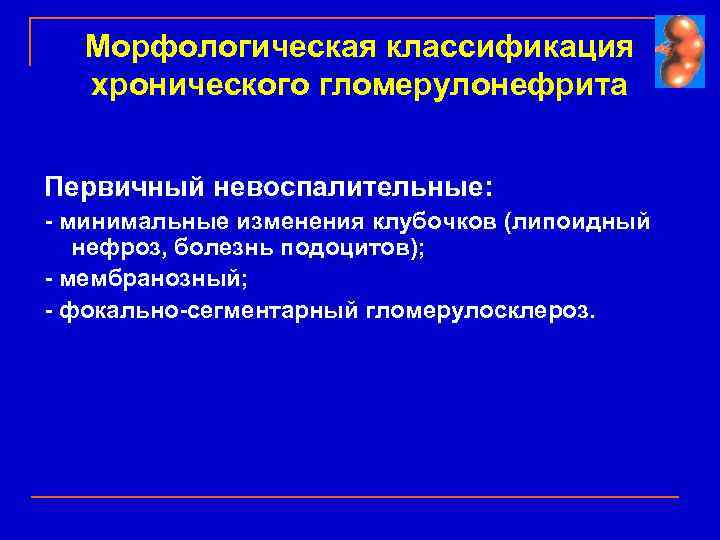 Морфологическая классификация хронического гломерулонефрита

Первичный невоспалительные:

- минимальные изменения клубочков (липоидный нефроз, болезнь подоцитов);

- мембранозный;

- фокально-сегментарный гломерулосклероз.